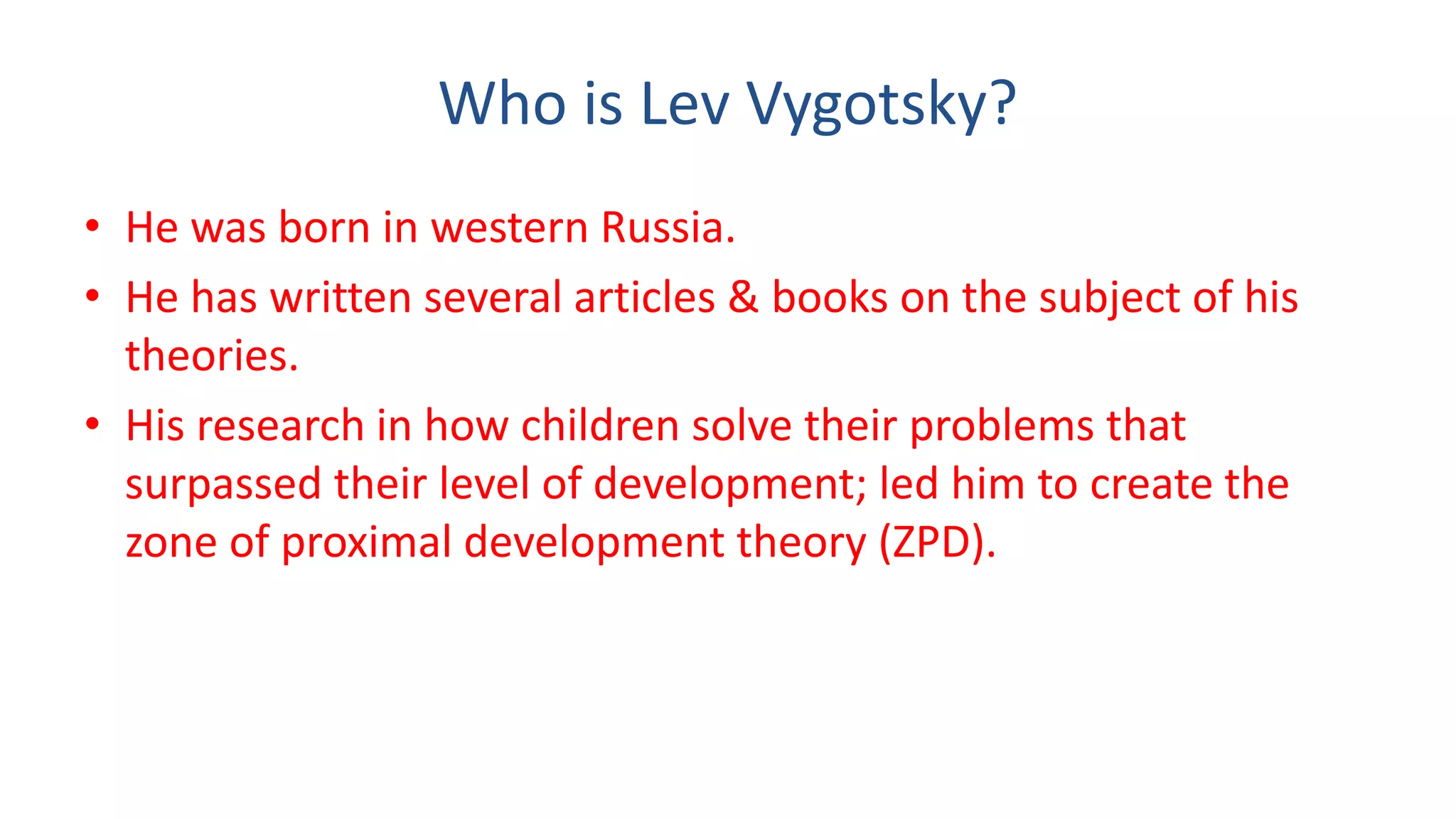 Who is Lev Vygotsky?

• He was born in western Russia.
• He has written several articles & books on the subject of his theories.
• His research in how children solve their problems that surpassed their level of development; led him to create the zone of proximal development theory (ZPD).